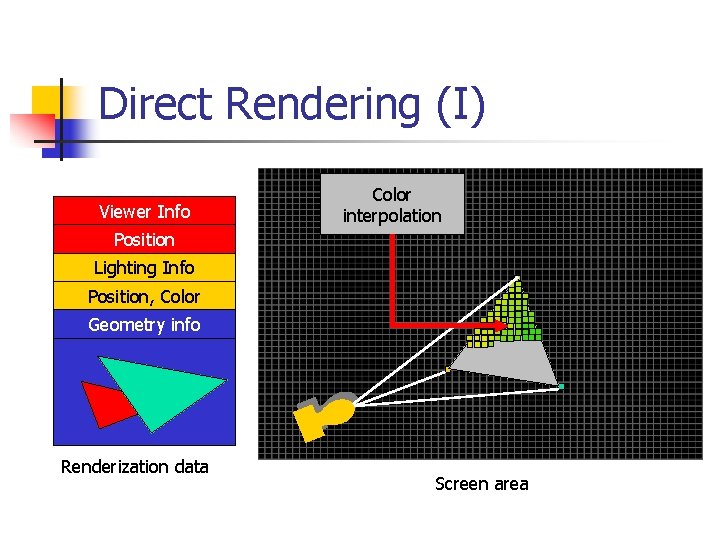 Direct Rendering (I)

Viewer Info
Position
Lighting Info
Position, Color
Geometry info

Renderization data

Color interpolation

Screen area